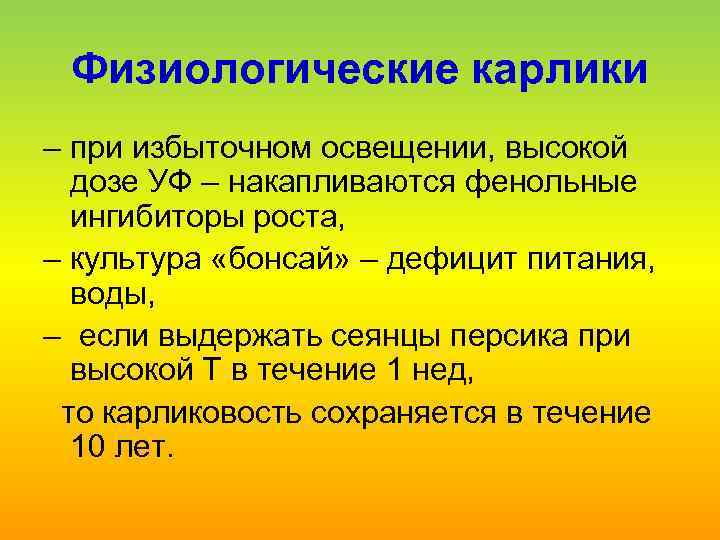 Физиологические карлики

– при избыточном освещении, высокой дозе УФ – накапливаются фенольные ингибиторы роста,

– культура «бонсай» – дефицит питания, воды,

– если выдержать сеянцы персика при высокой Т в течение 1 нед,

то карликовость сохраняется в течение 10 лет.